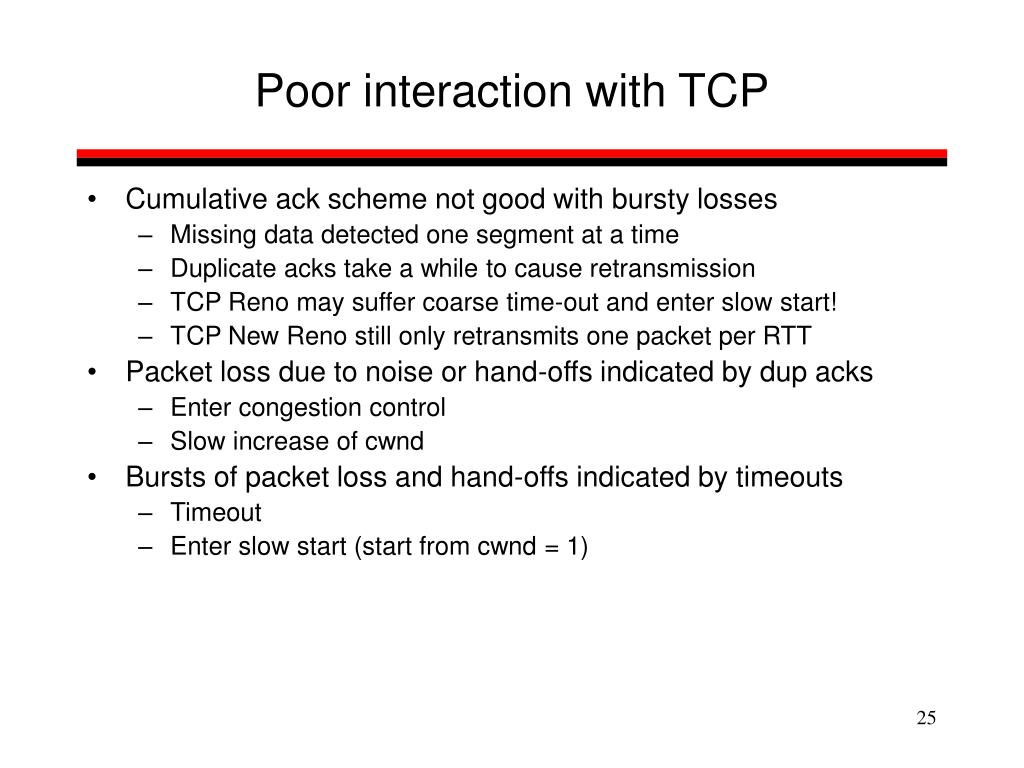 Poor interaction with TCP

• Cumulative ack scheme not good with bursty losses
– Missing data detected one segment at a time
– Duplicate acks take a while to cause retransmission
– TCP Reno may suffer coarse time-out and enter slow start!
– TCP New Reno still only retransmits one packet per RTT
• Packet loss due to noise or hand-offs indicated by dup acks
– Enter congestion control
– Slow increase of cwnd
• Bursts of packet loss and hand-offs indicated by timeouts
– Timeout
– Enter slow start (start from cwnd = 1)

25